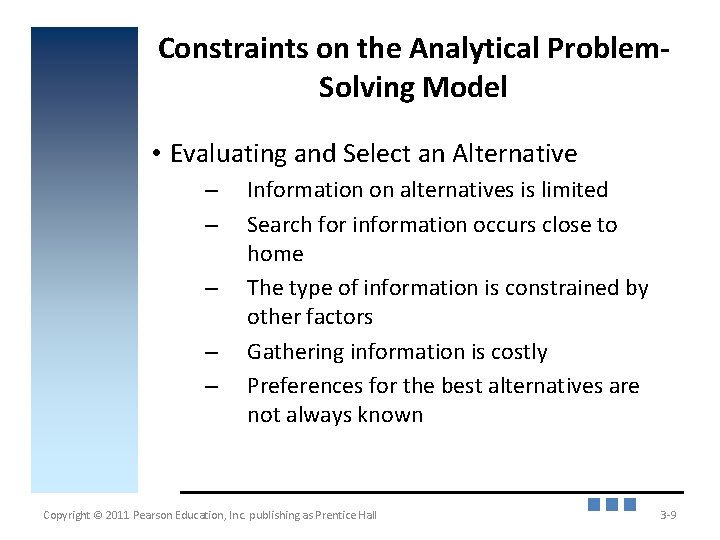 Constraints on the Analytical Problem-Solving Model

• Evaluating and Select an Alternative

– Information on alternatives is limited
– Search for information occurs close to home
– The type of information is constrained by other factors
– Gathering information is costly
– Preferences for the best alternatives are not always known

Copyright © 2011 Pearson Education, Inc. publishing as Prentice Hall

3-9